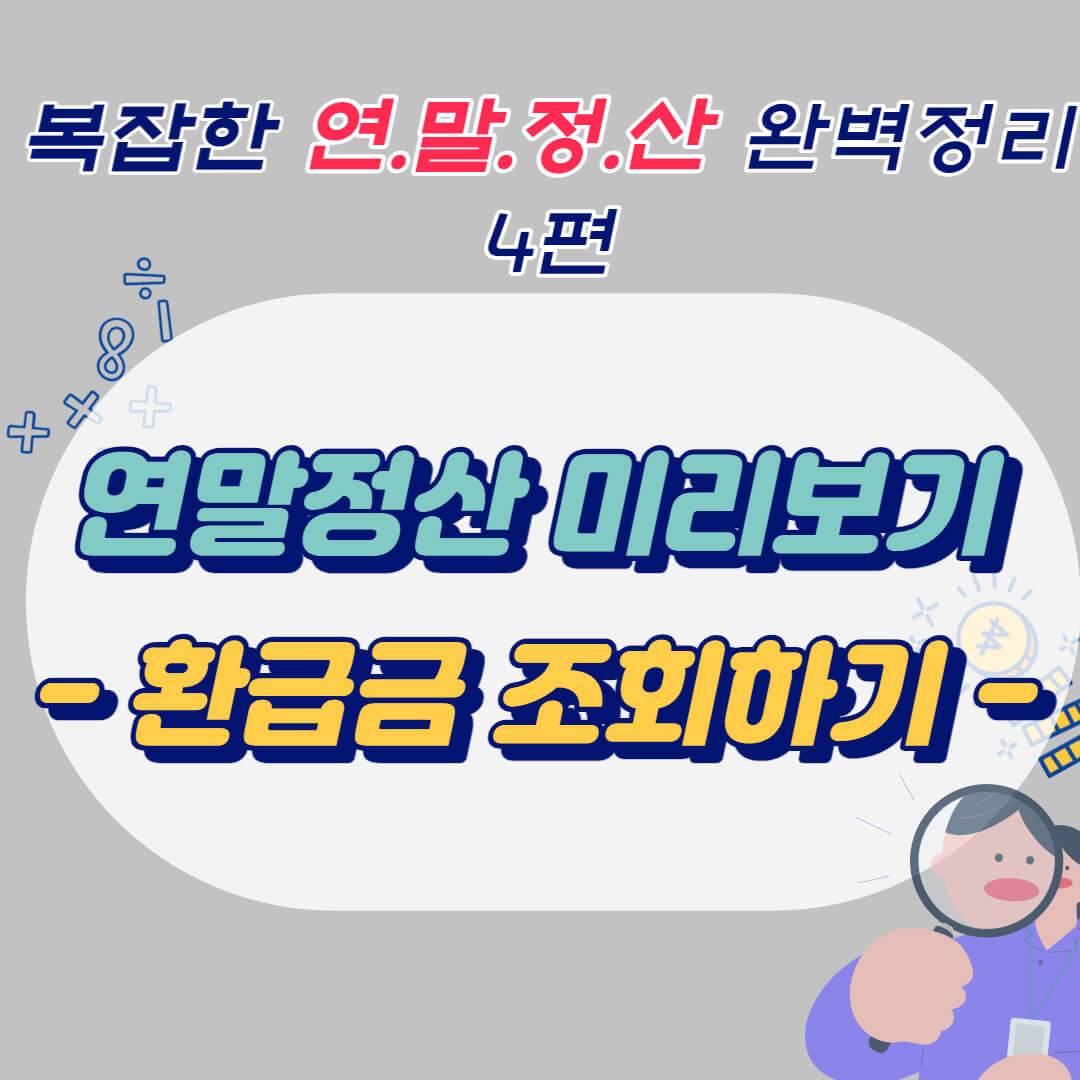 복잡한 연.말.정.산 완벽정리
4편

연말정산 미리보기
- 환급금 조회하기 -